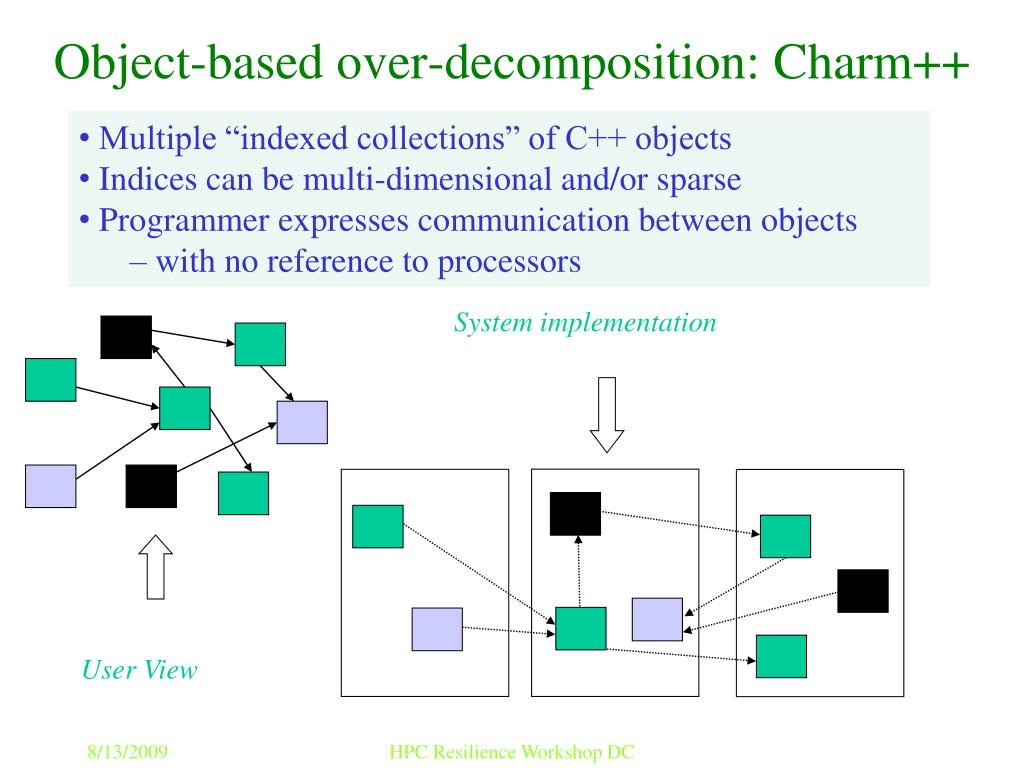 Object-based over-decomposition: Charm++

• Multiple “indexed collections” of C++ objects
• Indices can be multi-dimensional and/or sparse
• Programmer expresses communication between objects
– with no reference to processors

System implementation

User View

8/13/2009

HPC Resilience Workshop DC